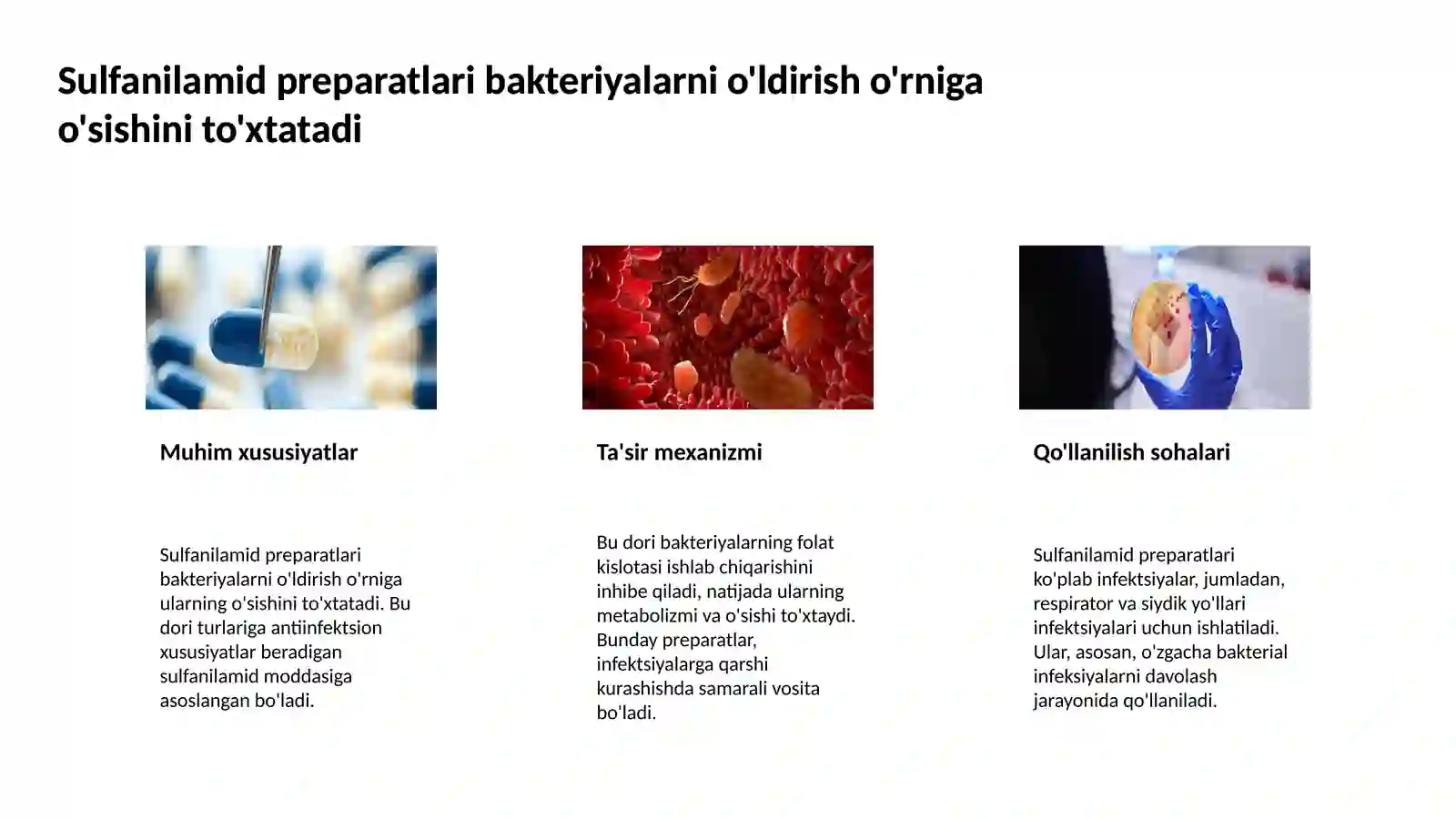 Sulfanilamid preparatlari bakteriyalarni o'ldirish o'rniga o'sishini to'xtatadi

Muhim xususiyatlar

Sulfanilamid preparatlari bakteriyalarni o'ldirish o'rniga ularning o'sishini to'xtatadi. Bu dori turlariga antiinfektsion xususiyatlar beradigan sulfanilamid moddasiga asoslangan bo'ladi.

Ta'sir mexanizmi

Bu dori bakteriyalarning folat kislotasi ishlab chiqarishini inhibe qiladi, natijada ularning metabolizmi va o'sishi to'xtaydi. Bunday preparatlar, infektsiyalarga qarshi kurashishda samarali vosita bo'ladi.

Qo'llanilish sohalari

Sulfanilamid preparatlari ko'plab infektsiyalar, jumladan, respirator va siydik yo'llari infektsiyalari uchun ishlatiladi. Ular, asosan, o'zgacha bakterial infeksiyalarni davolash jarayonida qo'llaniladi.